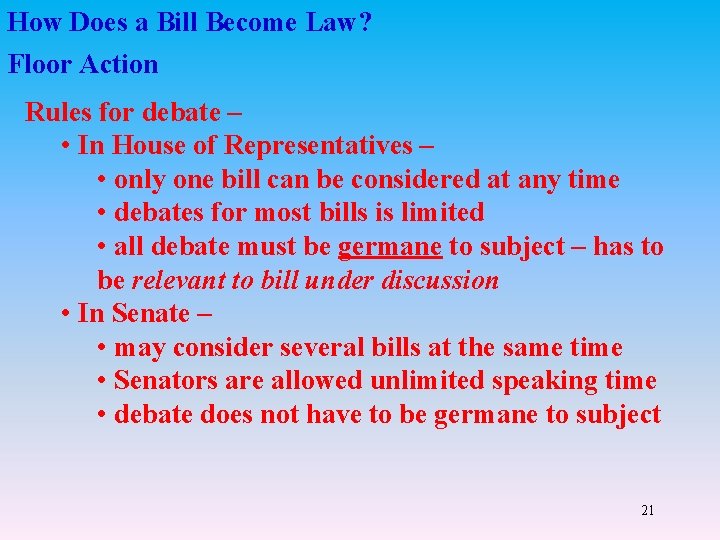 How Does a Bill Become Law?
Floor Action

Rules for debate –
• In House of Representatives –
• only one bill can be considered at any time
• debates for most bills is limited
• all debate must be germane to subject – has to be relevant to bill under discussion
• In Senate –
• may consider several bills at the same time
• Senators are allowed unlimited speaking time
• debate does not have to be germane to subject

21